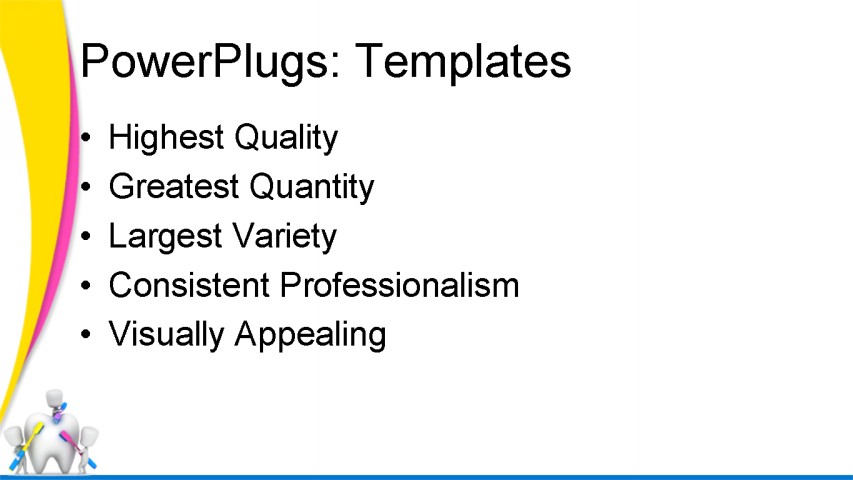 PowerPlugs: Templates

• Highest Quality
• Greatest Quantity
• Largest Variety
• Consistent Professionalism
• Visually Appealing